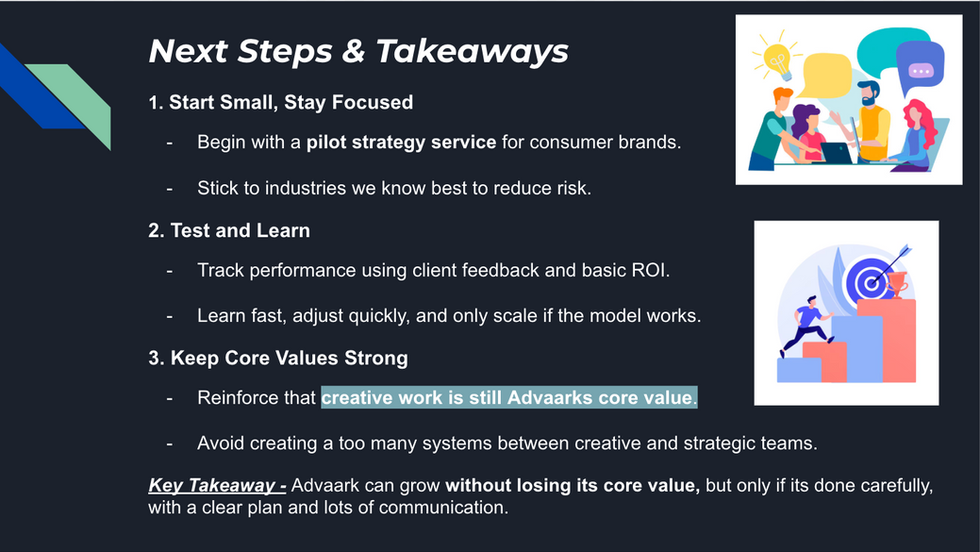 Next Steps & Takeaways

1. Start Small, Stay Focused

- Begin with a pilot strategy service for consumer brands.

- Stick to industries we know best to reduce risk.

2. Test and Learn

- Track performance using client feedback and basic ROI.

- Learn fast, adjust quickly, and only scale if the model works.

3. Keep Core Values Strong

- Reinforce that creative work is still Advaarks core value.

- Avoid creating a too many systems between creative and strategic teams.

Key Takeaway - Advaark can grow without losing its core value, but only if its done carefully, with a clear plan and lots of communication.